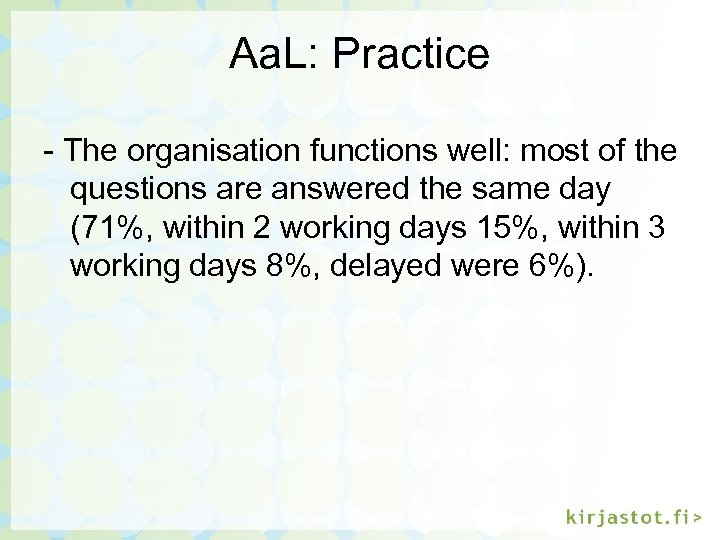 AaL: Practice

- The organisation functions well: most of the questions are answered the same day (71%, within 2 working days 15%, within 3 working days 8%, delayed were 6%).

kirjastot.fi>